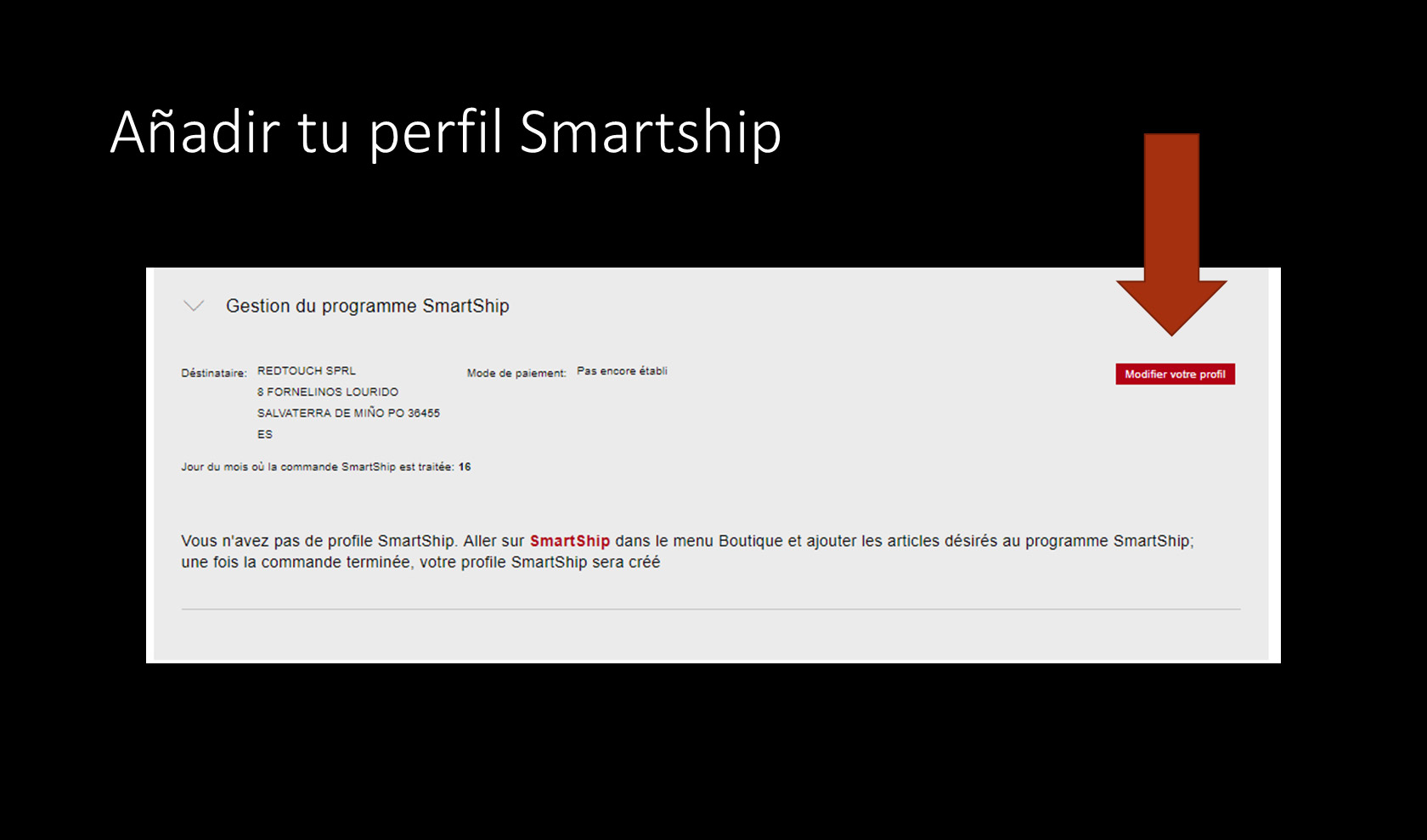 Añadir tu perfil Smartship

Gestion du programme SmartShip

Déstinataire: REDTOUCH SPRL
8 FORNELINOS LOURIDO
SALVATERRA DE MIÑO PO 36455
ES

Mode de paiement: Pas encore établi

Modifier votre profil

Jour du mois où la commande SmartShip est traitée: 16

Vous n'avez pas de profile SmartShip. Aller sur SmartShip dans le menu Boutique et ajouter les articles désirés au programme SmartShip; une fois la commande terminée, votre profile SmartShip sera créé